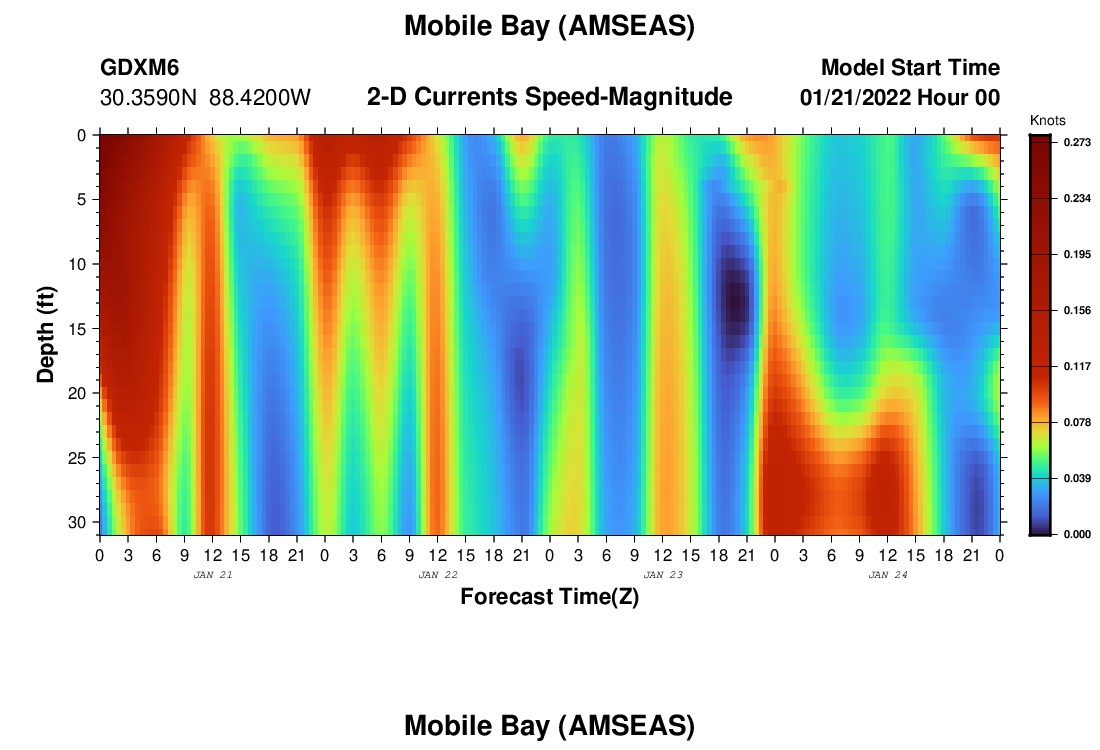 Mobile Bay (AMSEAS)

GDXM6
30.3590N 88.4200W

2-D Currents Speed-Magnitude

Model Start Time
01/21/2022 Hour 00

Knots
0.273
0.234
0.195
0.156
0.117
0.078
0.039
0.000

Depth (ft)
0
5
10
15
20
25
30

0 3 6 9 12 15 18 21 0 3 6 9 12 15 18 21 0 3 6 9 12 15 18 21 0 3 6 9 12 15 18 21 0
JAN 21
JAN 22
JAN 23
JAN 24
Forecast Time(Z)

Mobile Bay (AMSEAS)